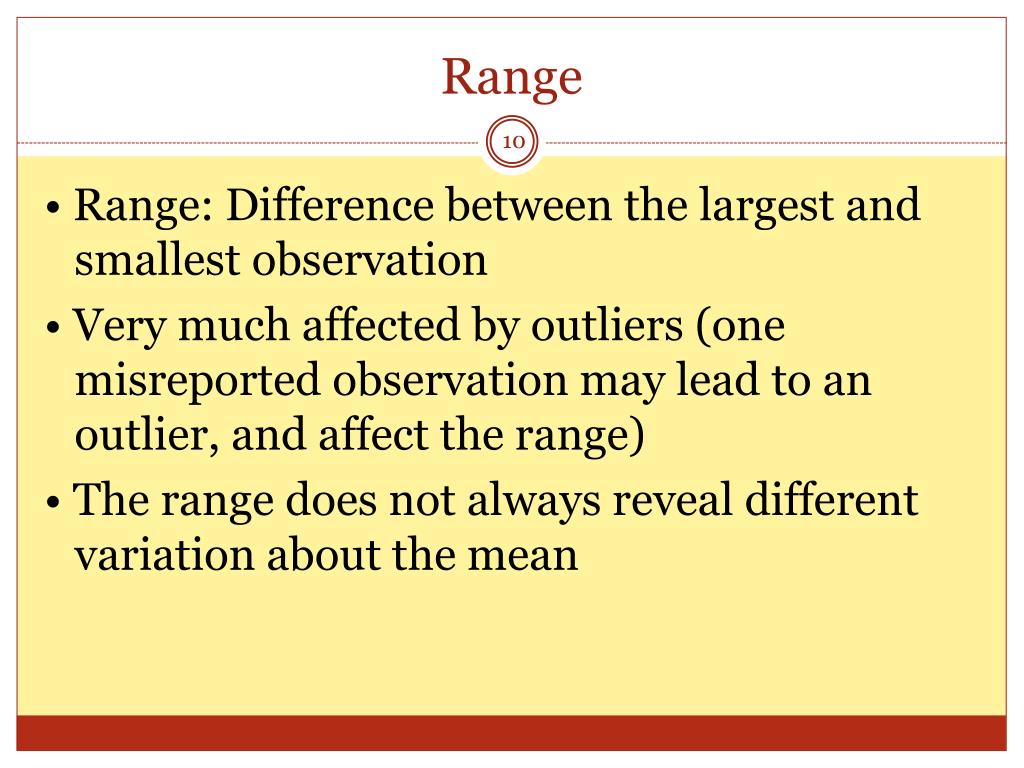 Range

10

• Range: Difference between the largest and smallest observation

• Very much affected by outliers (one misreported observation may lead to an outlier, and affect the range)

• The range does not always reveal different variation about the mean